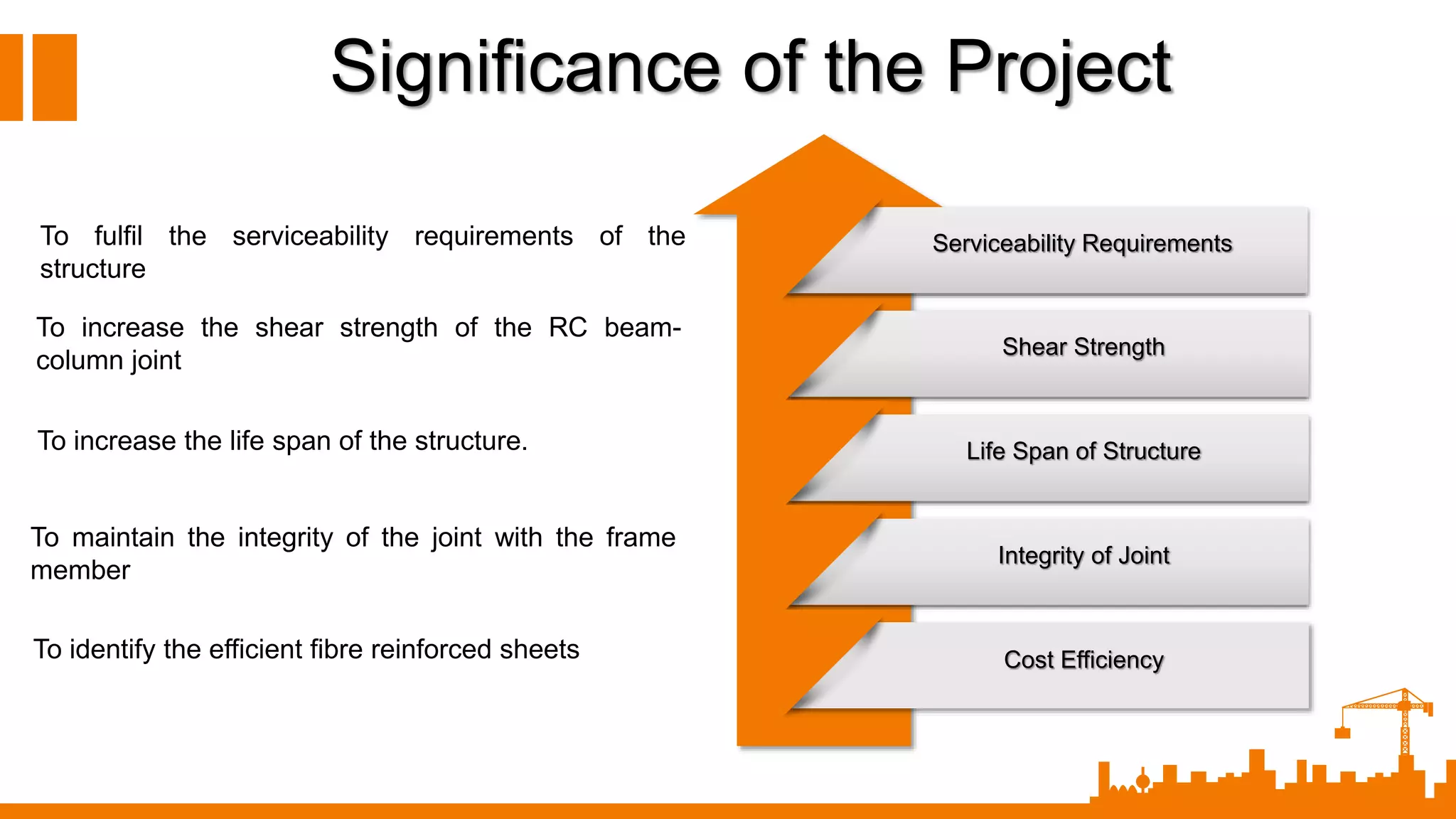 Significance of the Project

To fulfil the serviceability requirements of the structure

To increase the shear strength of the RC beam-column joint

To increase the life span of the structure.

To maintain the integrity of the joint with the frame member

To identify the efficient fibre reinforced sheets

Serviceability Requirements

Shear Strength

Life Span of Structure

Integrity of Joint

Cost Efficiency